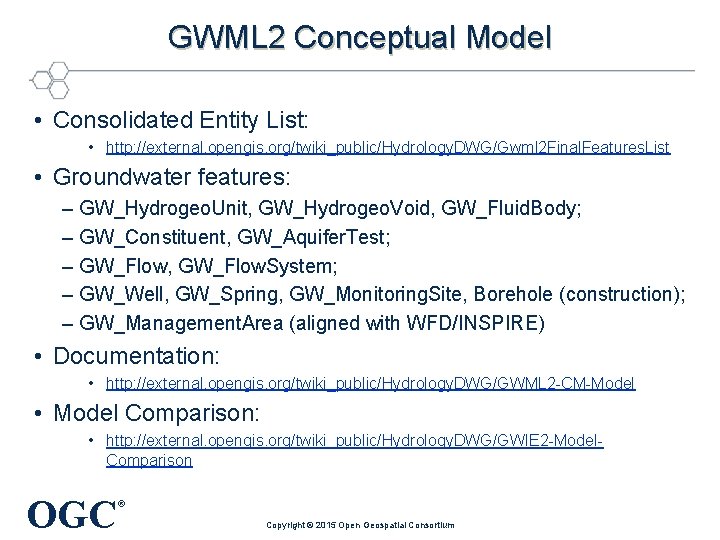 GWML2 Conceptual Model

• Consolidated Entity List:
  • http://external.opengis.org/twiki_public/HydrologyDWG/Gwml2FinalFeaturesList
• Groundwater features:
  – GW_HydrogeoUnit, GW_HydrogeoVoid, GW_FluidBody;
  – GW_Constituent, GW_AquiferTest;
  – GW_Flow, GW_FlowSystem;
  – GW_Well, GW_Spring, GW_MonitoringSite, Borehole (construction);
  – GW_ManagementArea (aligned with WFD/INSPIRE)
• Documentation:
  • http://external.opengis.org/twiki_public/HydrologyDWG/GWML2-CM-Model
• Model Comparison:
  • http://external.opengis.org/twiki_public/HydrologyDWG/GWIE2-Model-Comparison

OGC®

Copyright © 2015 Open Geospatial Consortium